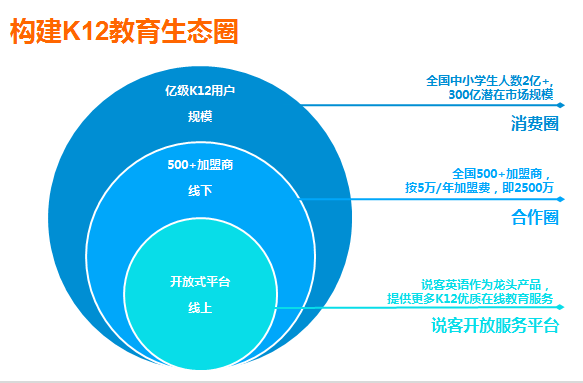 构建K12教育生态圈

亿级K12用户
规模

500+加盟商
线下

开放式平台
线上

全国中小学生人数2亿+，
300亿潜在市场规模

消费圈

全国500+加盟商，
按5万/年加盟费，即2500万

合作圈

说客英语作为龙头产品，
提供更多K12优质在线教育服务

说客开放服务平台